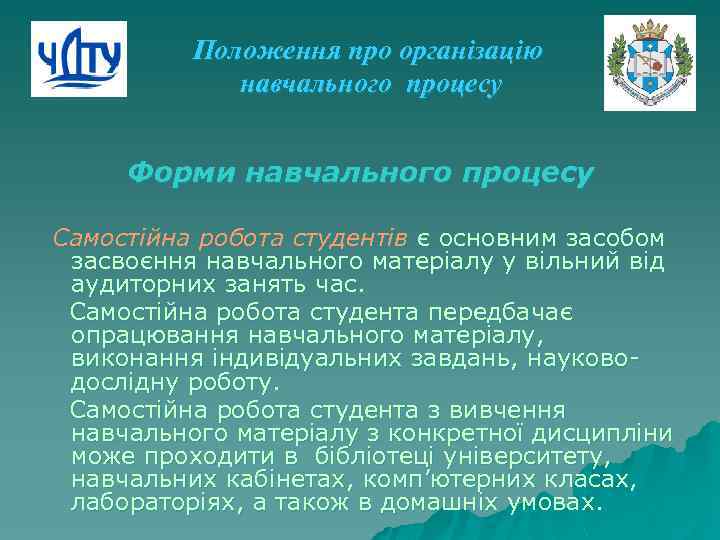 ЧДТУ

Положення про організацію навчального процесу

Форми навчального процесу

Самостійна робота студентів є основним засобом засвоєння навчального матеріалу у вільний від аудиторних занять час.

Самостійна робота студента передбачає опрацювання навчального матеріалу, виконання індивідуальних завдань, науково-дослідну роботу.

Самостійна робота студента з вивчення навчального матеріалу з конкретної дисципліни може проходити в бібліотеці університету, навчальних кабінетах, комп'ютерних класах, лабораторіях, а також в домашніх умовах.